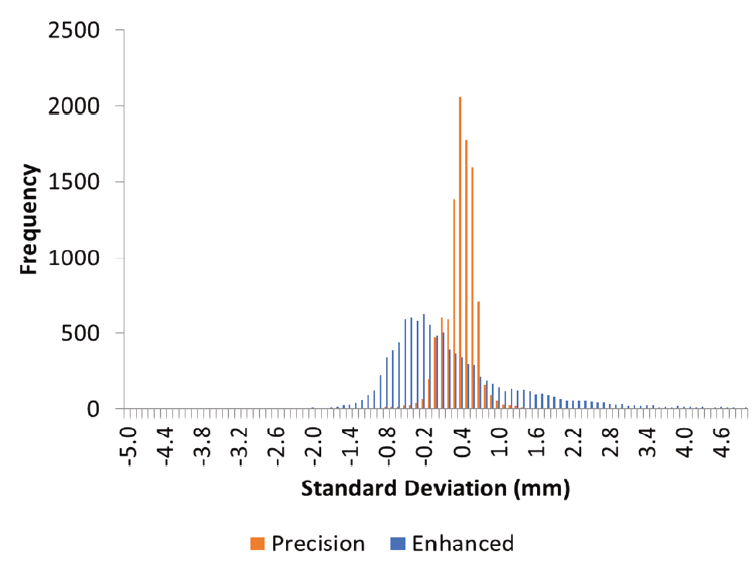 2500
2000
1500
1000
500
0

Frequency

-5.0
-4.4
-3.8
-3.2
-2.6
-2.0
-1.4
-0.8
-0.2
0.4
1.0
1.6
2.2
2.8
3.4
4.0
4.6

Standard Deviation (mm)

Precision Enhanced